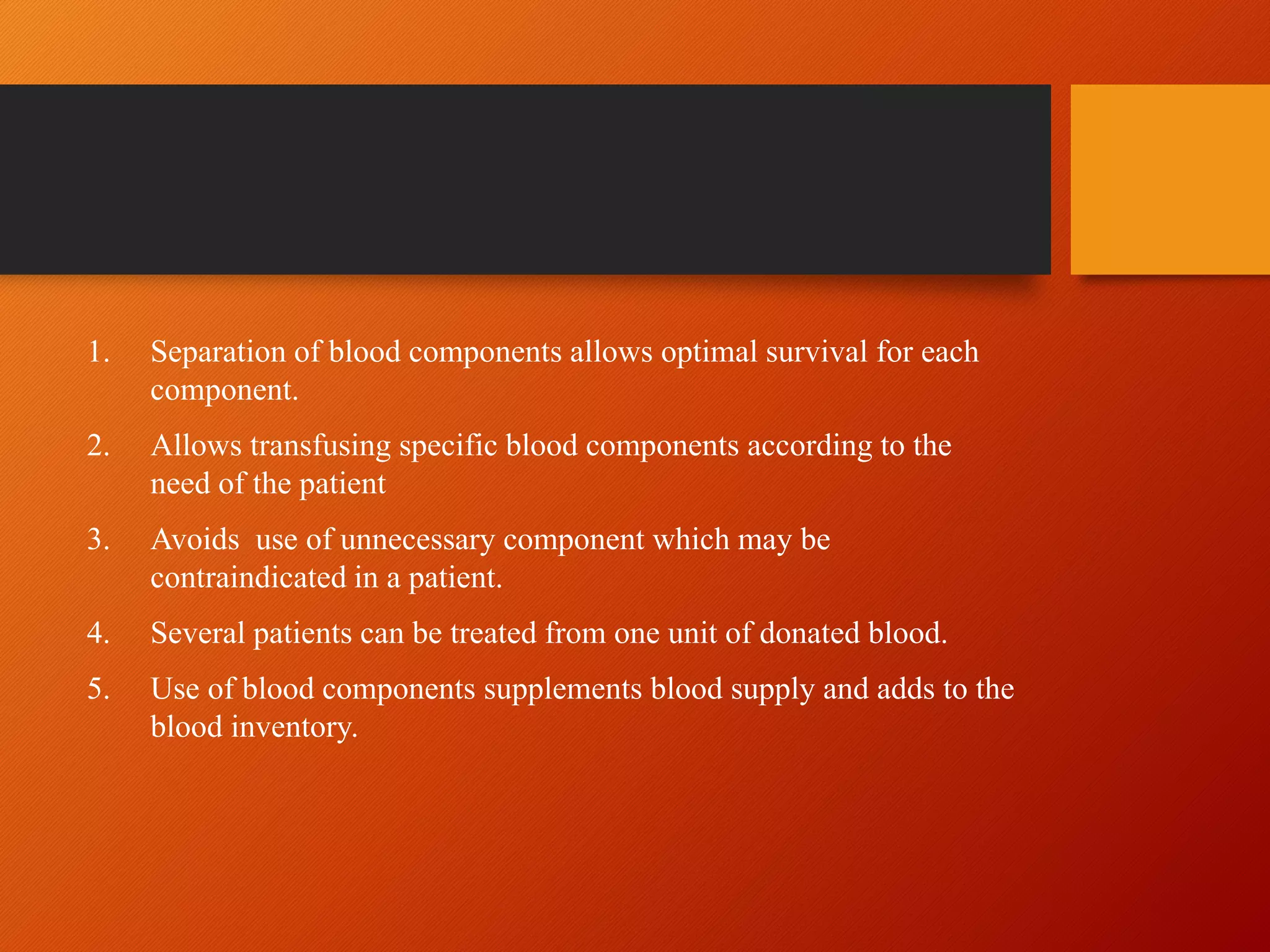 1. Separation of blood components allows optimal survival for each component.

2. Allows transfusing specific blood components according to the need of the patient

3. Avoids  use of unnecessary component which may be contraindicated in a patient.

4. Several patients can be treated from one unit of donated blood.

5. Use of blood components supplements blood supply and adds to the blood inventory.